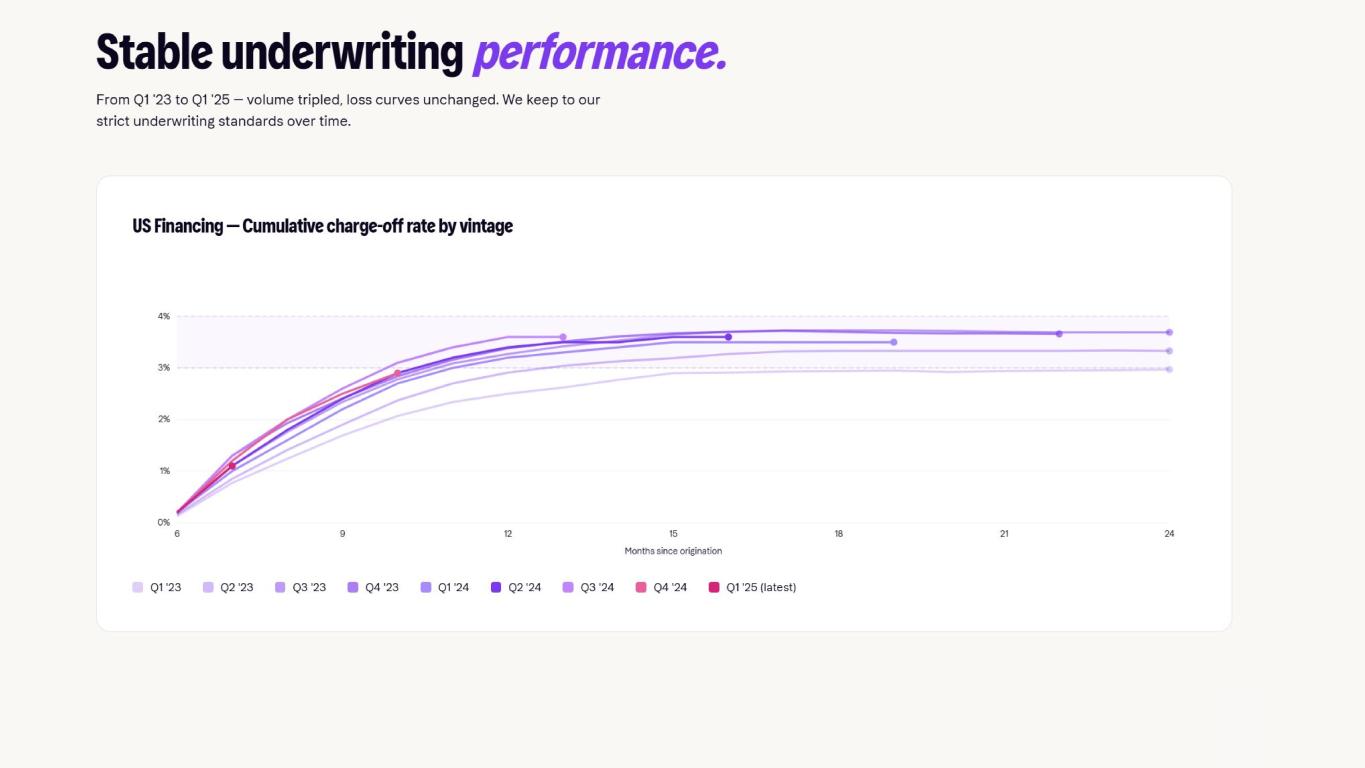 Stable underwriting performance.

From Q1 '23 to Q1 '25 — volume tripled, loss curves unchanged. We keep to our strict underwriting standards over time.

US Financing — Cumulative charge-off rate by vintage

4%
3%
2%
1%
0%
6
9
12
15
18
21
24
Months since origination

Q1 '23 Q2 '23 Q3 '23 Q4 '23 Q1 '24 Q2 '24 Q3 '24 Q4 '24 Q1 '25 (latest)